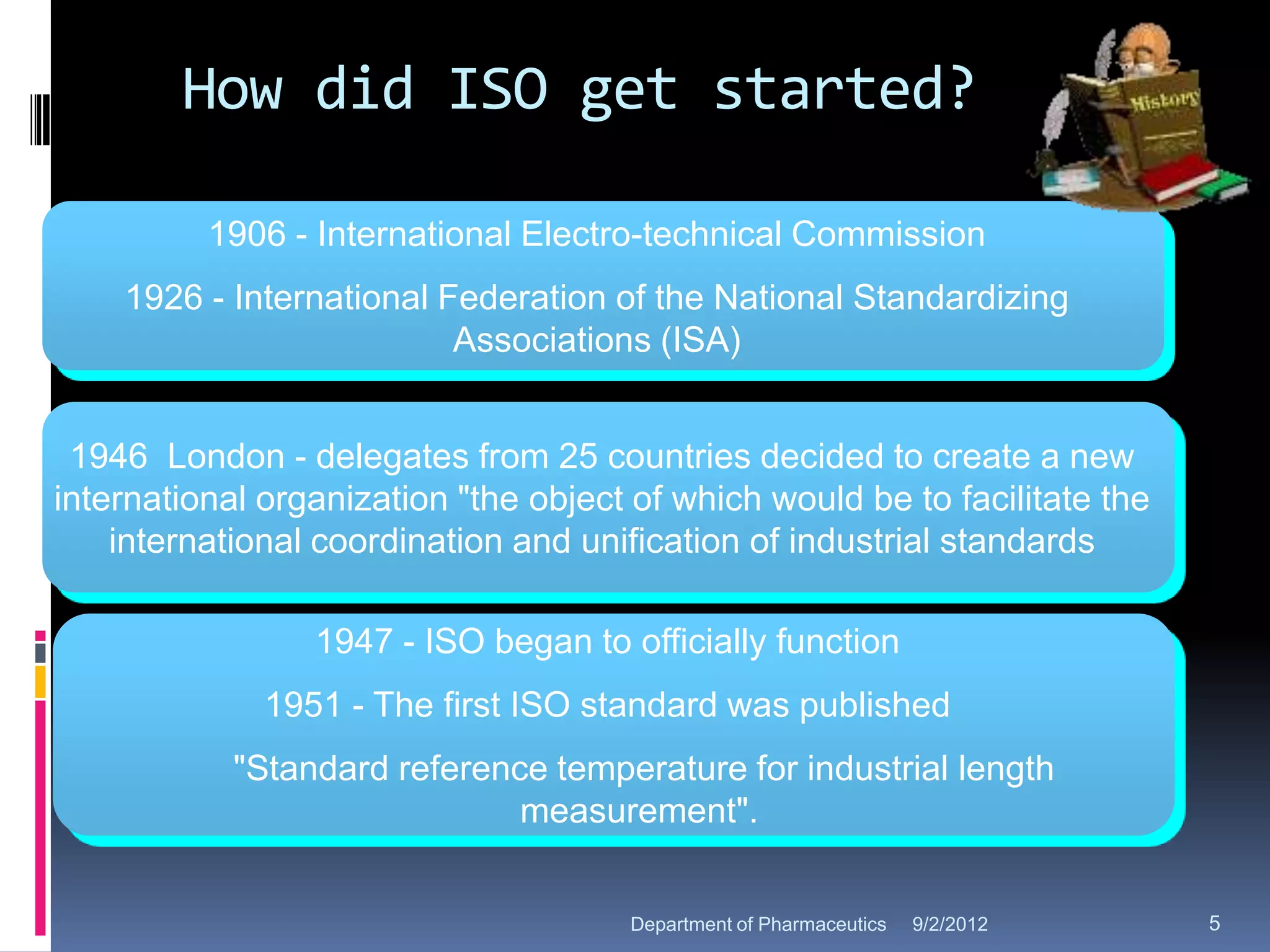 How did ISO get started?

History

1906 - International Electro-technical Commission

1926 - International Federation of the National Standardizing Associations (ISA)

1946 London - delegates from 25 countries decided to create a new international organization "the object of which would be to facilitate the international coordination and unification of industrial standards

1947 - ISO began to officially function

1951 - The first ISO standard was published

"Standard reference temperature for industrial length measurement".

Department of Pharmaceutics 9/2/2012 5